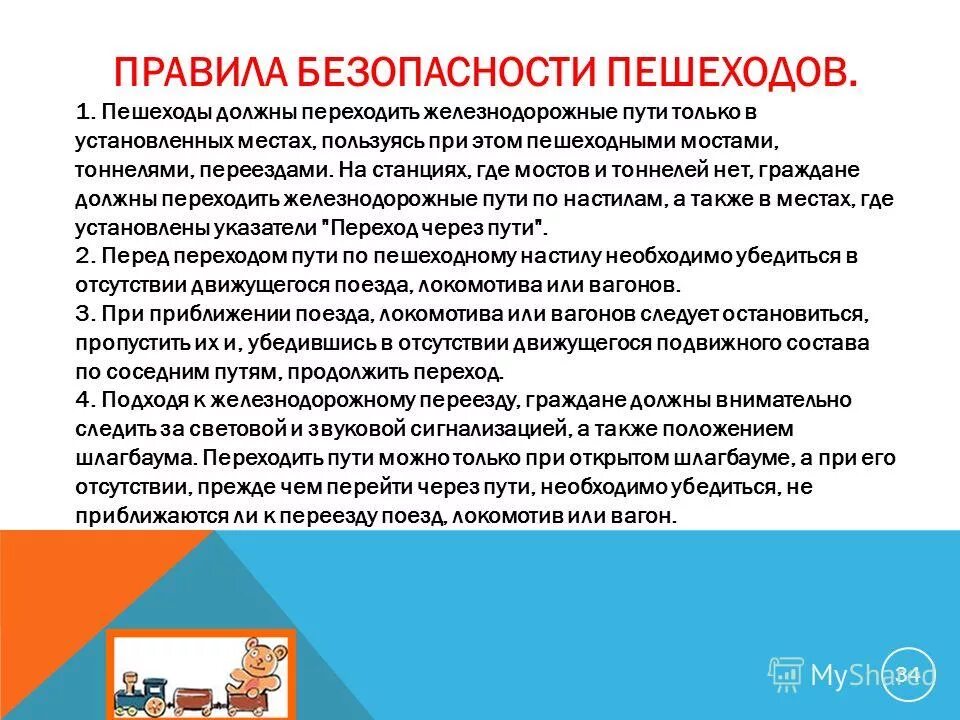 ПРАВИЛА БЕЗОПАСНОСТИ ПЕШЕХОДОВ.

1. Пешеходы должны переходить железнодорожные пути только в установленных местах, пользуясь при этом пешеходными мостами, тоннелями, переездами. На станциях, где мостов и тоннелей нет, граждане должны переходить железнодорожные пути по настилам, а также в местах, где установлены указатели "Переход через пути".
2. Перед переходом пути по пешеходному настилу необходимо убедиться в отсутствии движущегося поезда, локомотива или вагонов.
3. При приближении поезда, локомотива или вагонов следует остановиться, пропустить их и, убедившись в отсутствии движущегося подвижного состава по соседним путям, продолжить переход.
4. Подходя к железнодорожному переезду, граждане должны внимательно следить за световой и звуковой сигнализацией, а также положением шлагбаума. Переходить пути можно только при открытом шлагбауме, а при его отсутствии, прежде чем перейти через пути, необходимо убедиться, не приближаются ли к переезду поезд, локомотив или вагон.

MyShared

34